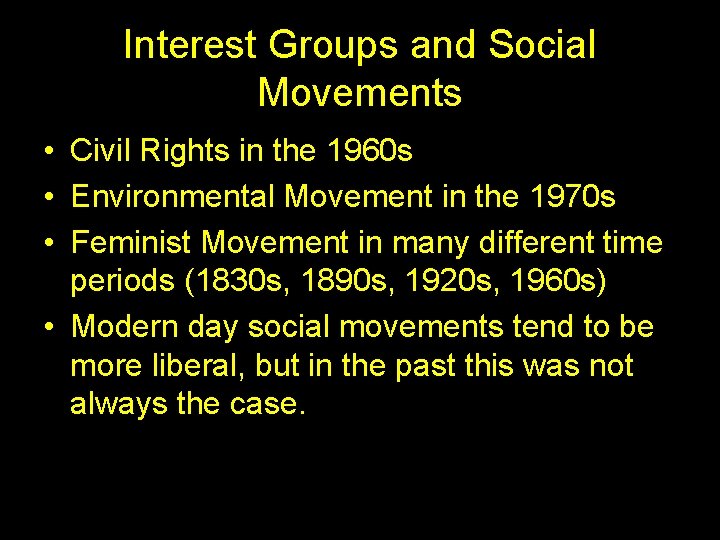 Interest Groups and Social Movements

• Civil Rights in the 1960s
• Environmental Movement in the 1970s
• Feminist Movement in many different time periods (1830s, 1890s, 1920s, 1960s)
• Modern day social movements tend to be more liberal, but in the past this was not always the case.